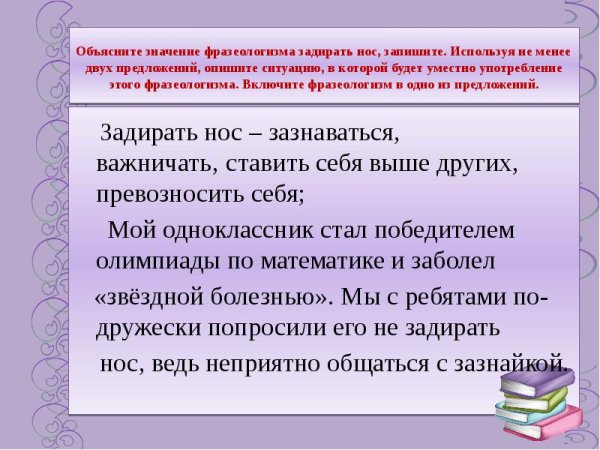 Объясните значение фразеологизма задирать нос, запишите. Используя не менее двух предложений, опишите ситуацию, в которой будет уместно употребление этого фразеологизма. Включите фразеологизм в одно из предложений.

Задирать нос – зазнаваться, важничать, ставить себя выше других, превозносить себя;

Мой одноклассник стал победителем олимпиады по математике и заболел «звёздной болезнью». Мы с ребятами по-дружески попросили его не задирать нос, ведь неприятно общаться с зазнайкой.